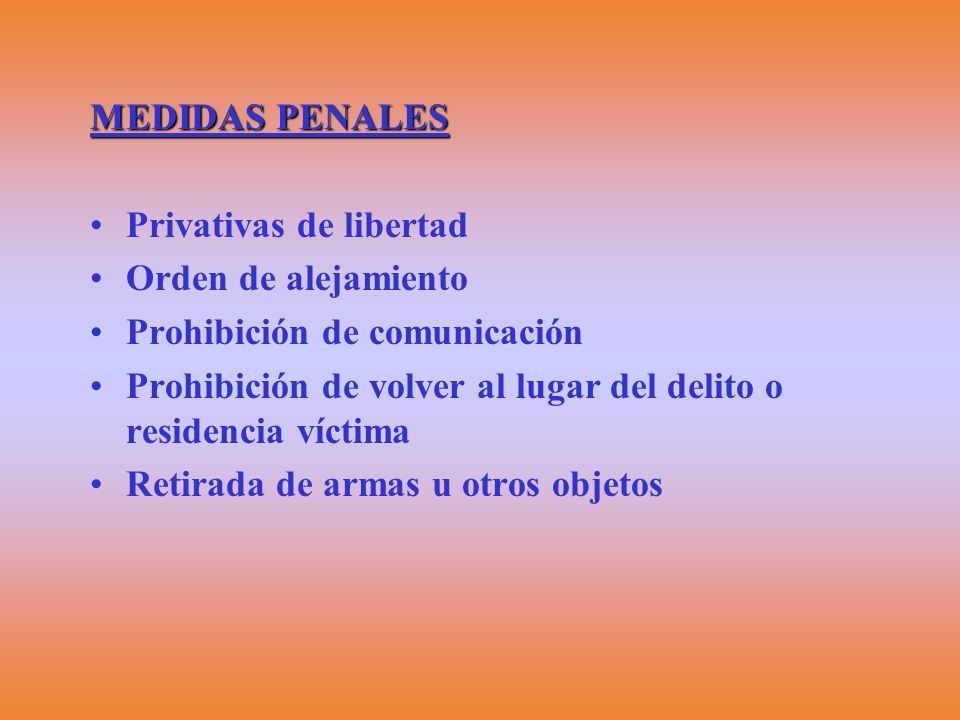 MEDIDAS PENALES

• Privativas de libertad
• Orden de alejamiento
• Prohibición de comunicación
• Prohibición de volver al lugar del delito o residencia víctima
• Retirada de armas u otros objetos